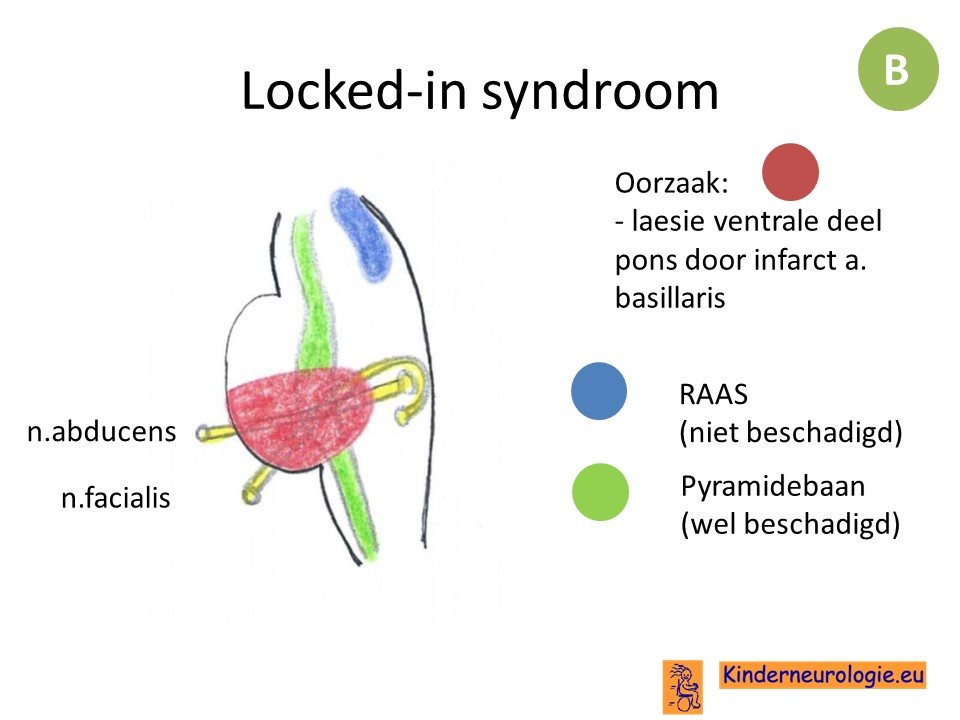 Locked-in syndroom

B

Oorzaak:
- laesie ventrale deel pons door infarct a. basillaris

RAAS
(niet beschadigd)

Pyramidebaan
(wel beschadigd)

n.abducens

n.facialis

Kinderneurologie.eu